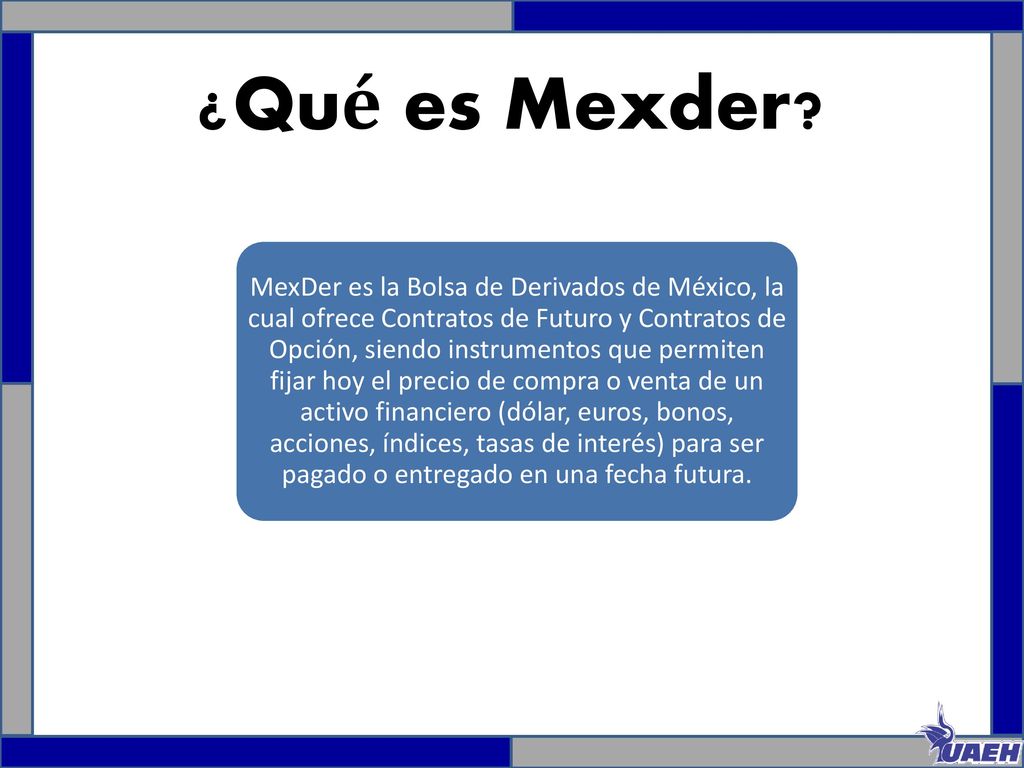 ¿Qué es Mexder?

MexDer es la Bolsa de Derivados de México, la cual ofrece Contratos de Futuro y Contratos de Opción, siendo instrumentos que permiten fijar hoy el precio de compra o venta de un activo financiero (dólar, euros, bonos, acciones, índices, tasas de interés) para ser pagado o entregado en una fecha futura.

UAEH